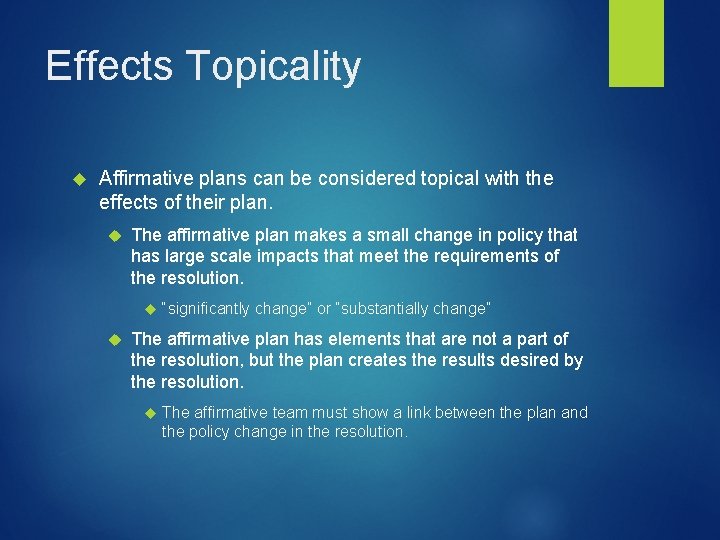 Effects Topicality

Affirmative plans can be considered topical with the effects of their plan.

The affirmative plan makes a small change in policy that has large scale impacts that meet the requirements of the resolution.

"significantly change" or "substantially change"

The affirmative plan has elements that are not a part of the resolution, but the plan creates the results desired by the resolution.

The affirmative team must show a link between the plan and the policy change in the resolution.